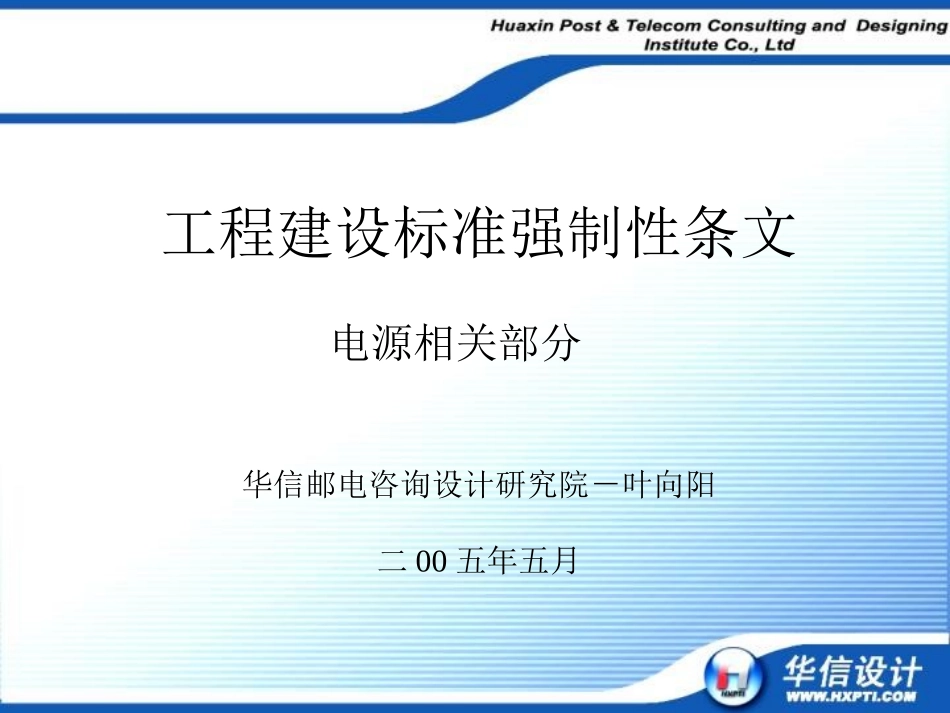 Huaxin Post & Telecom Consulting and Designing Institute Co., Ltd

工程建设标准强制性条文

电源相关部分

华信邮电咨询设计研究院－叶向阳

二 00 五年五月

HXPTI

华信设计
WWW.HXPTI.COM